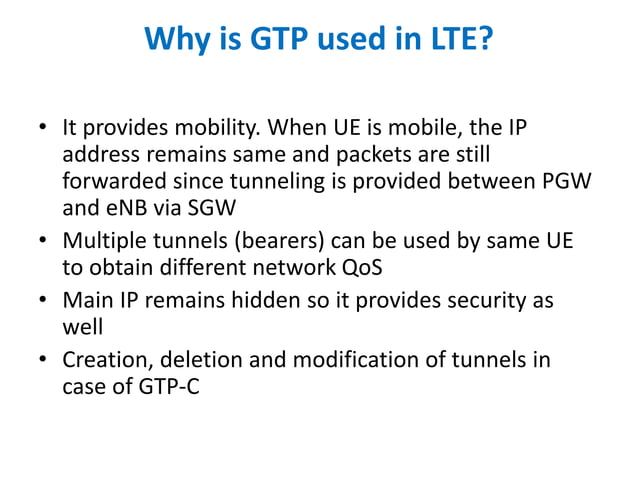 Why is GTP used in LTE?

• It provides mobility. When UE is mobile, the IP address remains same and packets are still forwarded since tunneling is provided between PGW and eNB via SGW

• Multiple tunnels (bearers) can be used by same UE to obtain different network QoS

• Main IP remains hidden so it provides security as well

• Creation, deletion and modification of tunnels in case of GTP-C